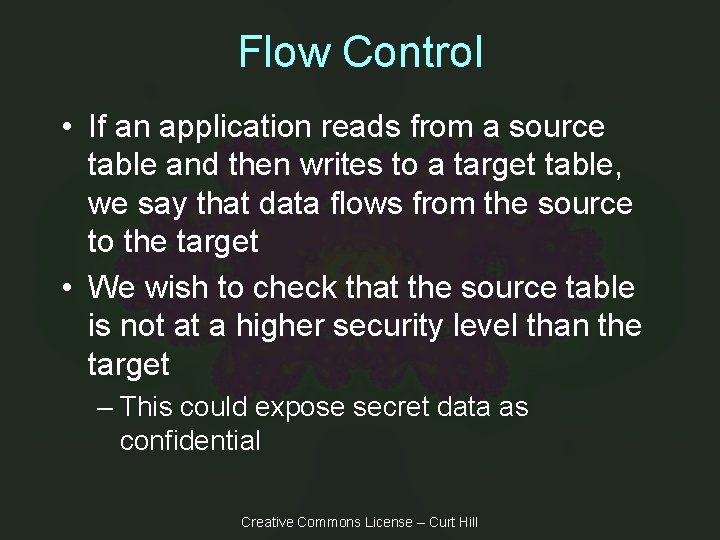 Flow Control

• If an application reads from a source table and then writes to a target table, we say that data flows from the source to the target

• We wish to check that the source table is not at a higher security level than the target

– This could expose secret data as confidential

Creative Commons License – Curt Hill